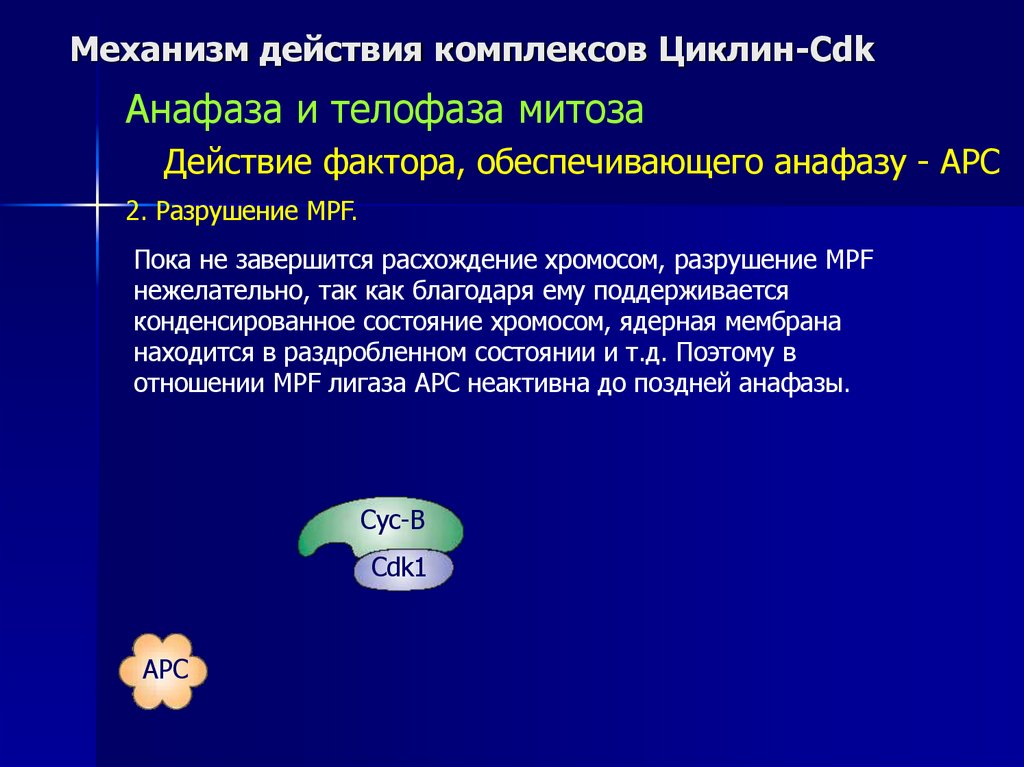 Механизм действия комплексов Циклин-Cdk

Анафаза и телофаза митоза

Действие фактора, обеспечивающего анафазу - APC

2. Разрушение MPF.

Пока не завершится расхождение хромосом, разрушение MPF нежелательно, так как благодаря ему поддерживается конденсированное состояние хромосом, ядерная мембрана находится в раздробленном состоянии и т.д. Поэтому в отношении MPF лигаза APC неактивна до поздней анафазы.

Cyc-B

Cdk1

APC